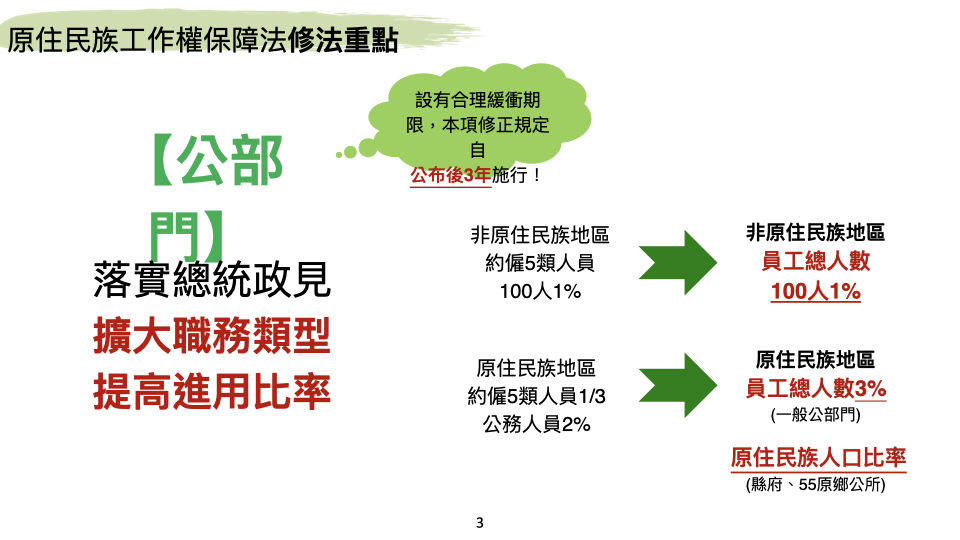 原住民族工作權保障法修法重點

設有合理緩衝期限，本項修正規定自公布後3年施行！

【公部門】

落實總統政見
擴大職務類型
提高進用比率

非原住民族地區
約僱5類人員
100人1%

非原住民族地區
員工總人數
100人1%

原住民族地區
約僱5類人員1/3
公務人員2%

原住民族地區
員工總人數3%
(一般公部門)

原住民族人口比率
(縣府、55原鄉公所)

3